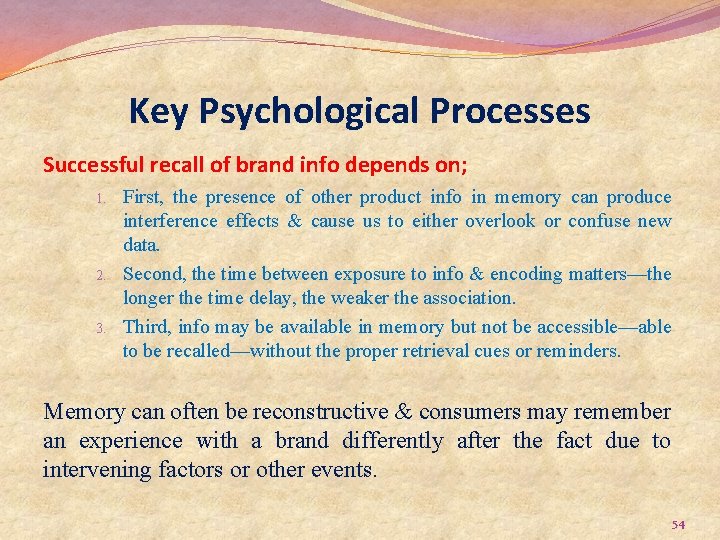 Key Psychological Processes

Successful recall of brand info depends on;

1. First, the presence of other product info in memory can produce interference effects & cause us to either overlook or confuse new data.
2. Second, the time between exposure to info & encoding matters—the longer the time delay, the weaker the association.
3. Third, info may be available in memory but not be accessible—able to be recalled—without the proper retrieval cues or reminders.

Memory can often be reconstructive & consumers may remember an experience with a brand differently after the fact due to intervening factors or other events.

54